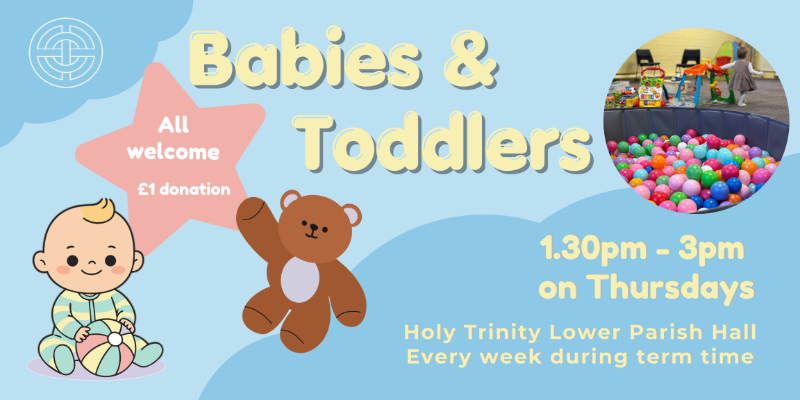 Babies & Toddlers

All welcome
£1 donation

1.30pm - 3pm on Thursdays

Holy Trinity Lower Parish Hall
Every week during term time